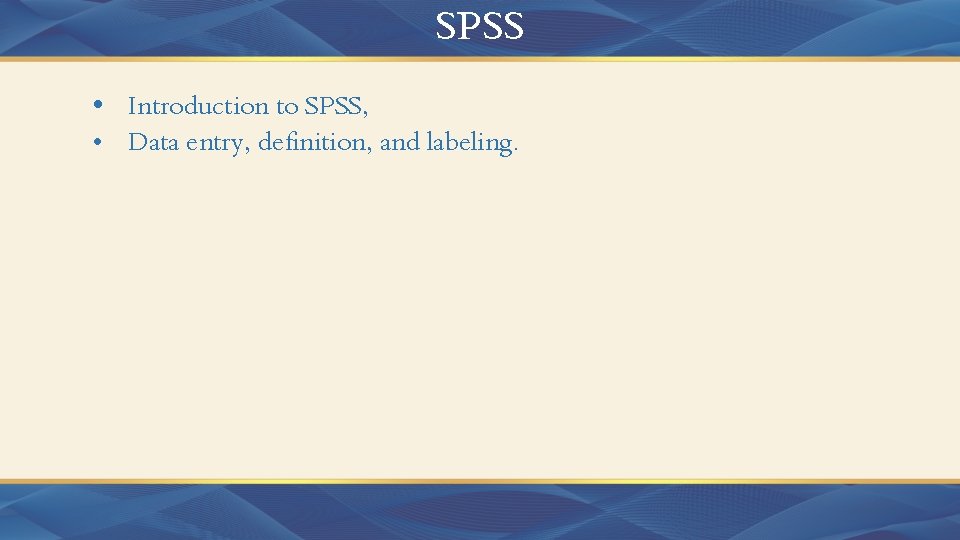 SPSS

• Introduction to SPSS,
• Data entry, definition, and labeling.